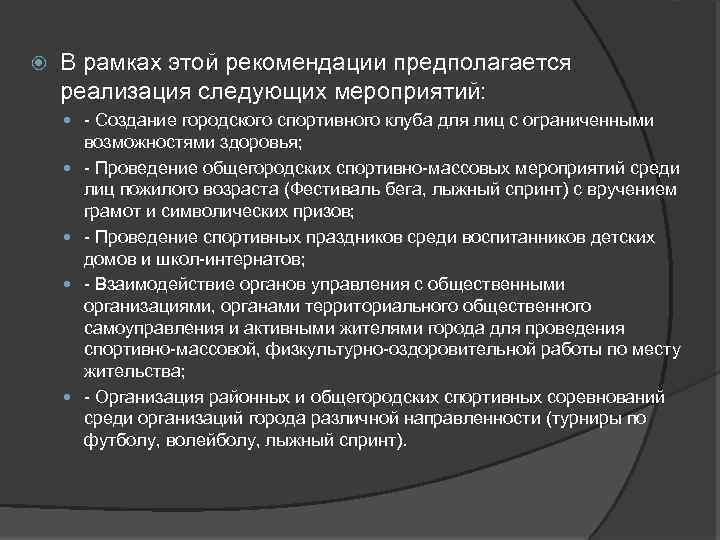 В рамках этой рекомендации предполагается реализация следующих мероприятий:

- Создание городского спортивного клуба для лиц с ограниченными возможностями здоровья;

- Проведение общегородских спортивно-массовых мероприятий среди лиц пожилого возраста (Фестиваль бега, лыжный спринт) с вручением грамот и символических призов;

- Проведение спортивных праздников среди воспитанников детских домов и школ-интернатов;

- Взаимодействие органов управления с общественными организациями, органами территориального общественного самоуправления и активными жителями города для проведения спортивно-массовой, физкультурно-оздоровительной работы по месту жительства;

- Организация районных и общегородских спортивных соревнований среди организаций города различной направленности (турниры по футболу, волейболу, лыжный спринт).